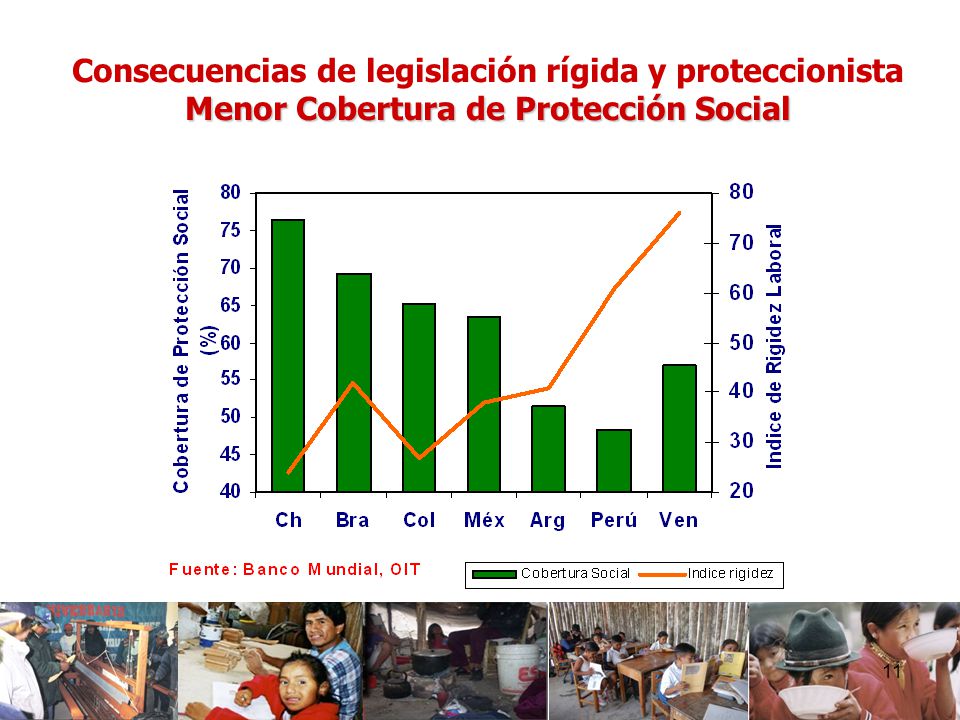 Consecuencias de legislación rígida y proteccionista
Menor Cobertura de Protección Social

Cobertura de Protección Social (%)

80
75
70
65
60
55
50
45
40

Indice de Rigidez Laboral

80
70
60
50
40
30
20

Ch Bra Col Méx Arg Perú Ven

Fuente: Banco Mundial, OIT

Cobertura Social
Indice rigidez

11